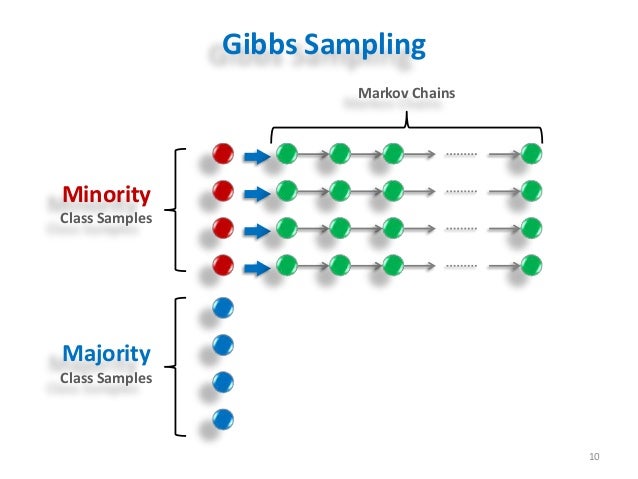 Gibbs Sampling

Markov Chains

Minority
Class Samples

Majority
Class Samples

10